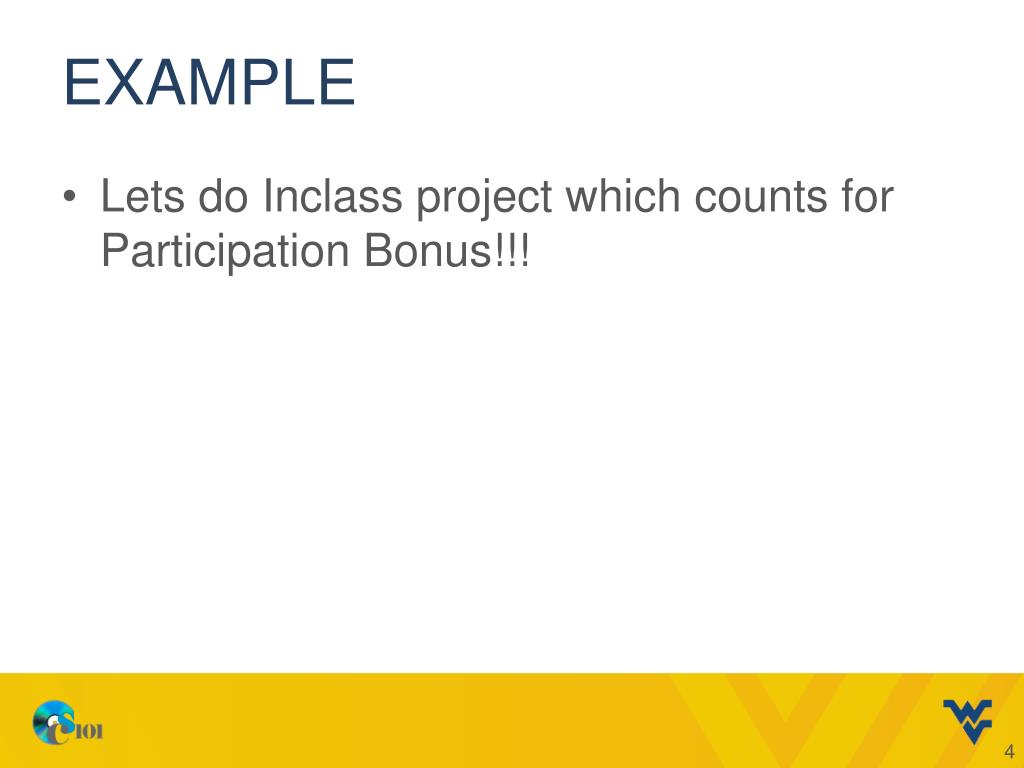 EXAMPLE

• Lets do Inclass project which counts for Participation Bonus!!!

CS101

4